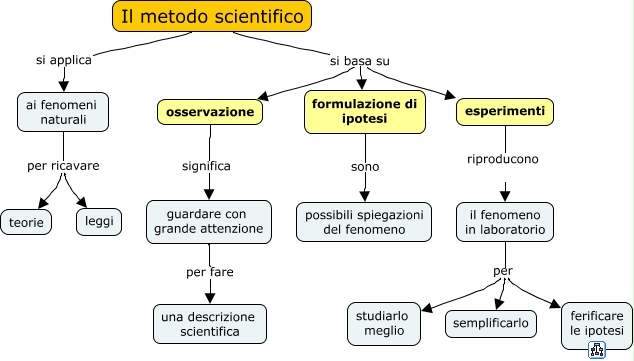 Il metodo scientifico

si applica

ai fenomeni naturali

per ricavare

teorie

leggi

si basa su

osservazione

significa

guardare con grande attenzione

per fare

una descrizione scientifica

formulazione di ipotesi

sono

possibili spiegazioni del fenomeno

esperimenti

riproducono

il fenomeno in laboratorio

per

studiarlo meglio

semplificarlo

ferificare le ipotesi